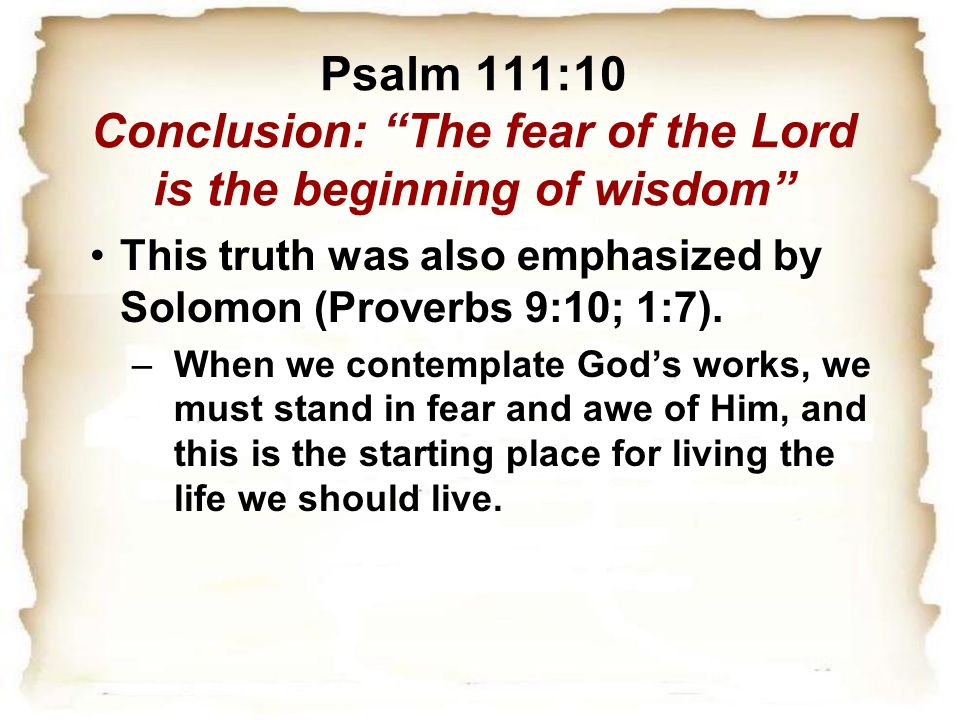 Psalm 111:10
Conclusion: “The fear of the Lord is the beginning of wisdom”

• This truth was also emphasized by Solomon (Proverbs 9:10; 1:7).
– When we contemplate God’s works, we must stand in fear and awe of Him, and this is the starting place for living the life we should live.